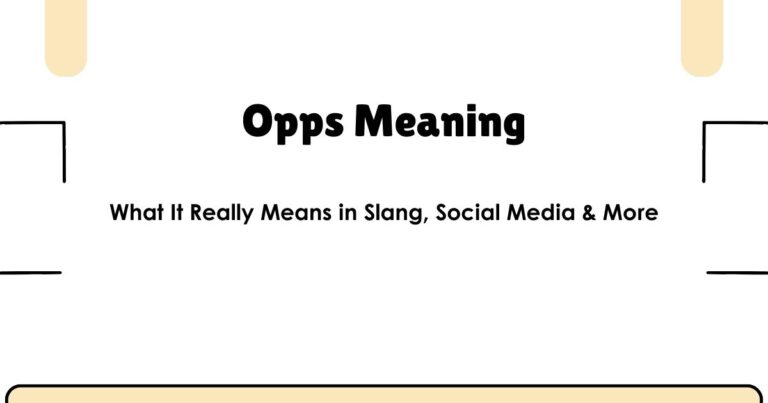 Opps Meaning

What It Really Means in Slang, Social Media & More